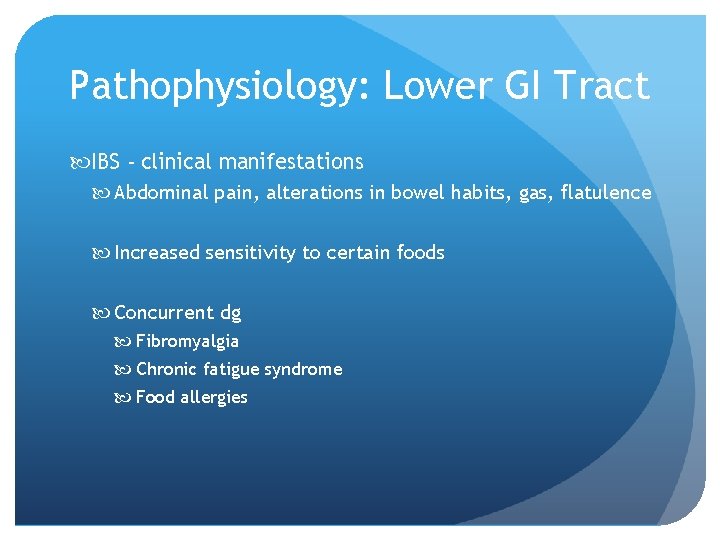 Pathophysiology: Lower GI Tract

IBS - clinical manifestations

Abdominal pain, alterations in bowel habits, gas, flatulence

Increased sensitivity to certain foods

Concurrent dg

Fibromyalgia

Chronic fatigue syndrome

Food allergies